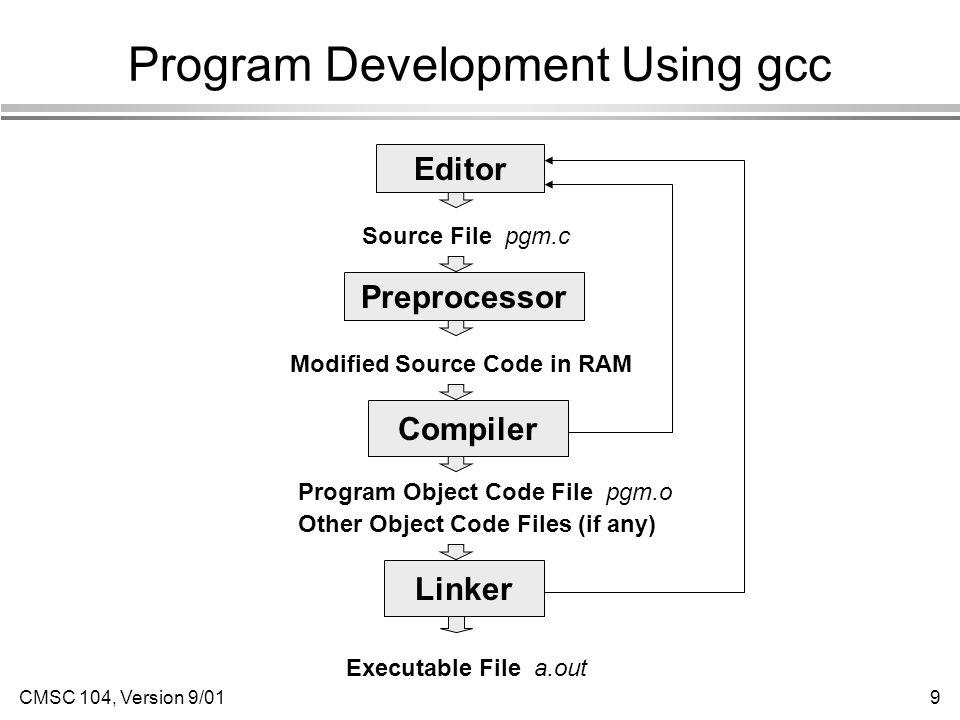 Program Development Using gcc

Editor

Source File pgm.c

Preprocessor

Modified Source Code in RAM

Compiler

Program Object Code File pgm.o
Other Object Code Files (if any)

Linker

Executable File a.out

CMSC 104, Version 9/01

9